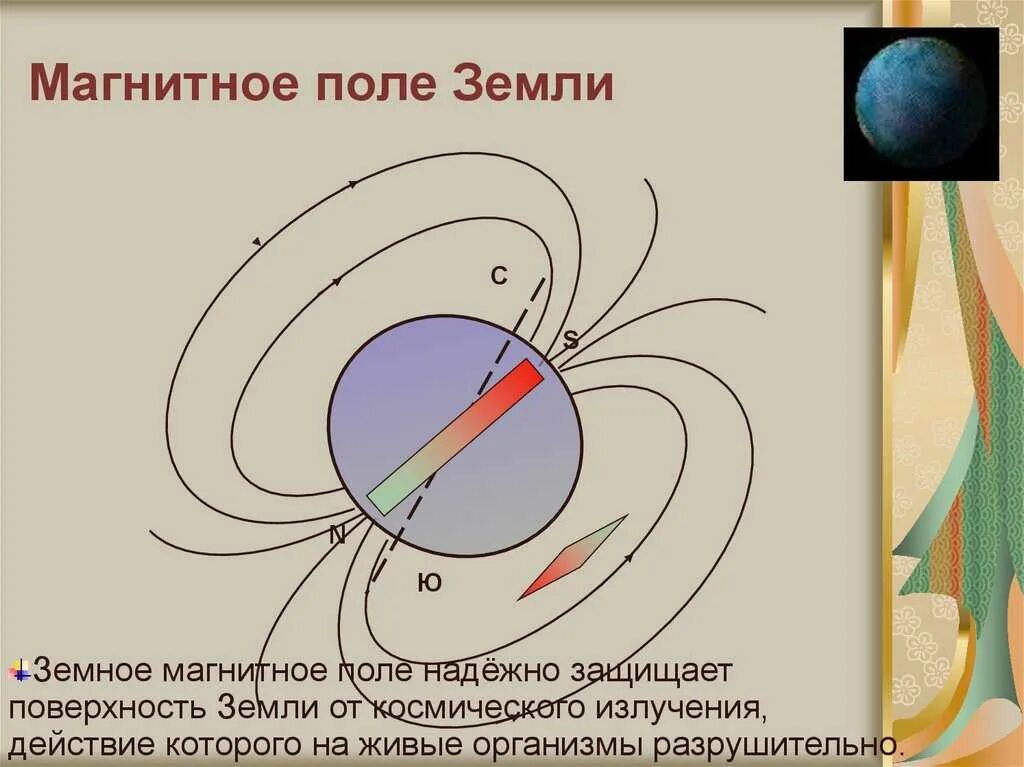 Магнитное поле Земли

С

S

N

Ю

Земное магнитное поле надёжно защищает поверхность Земли от космического излучения, действие которого на живые организмы разрушительно.